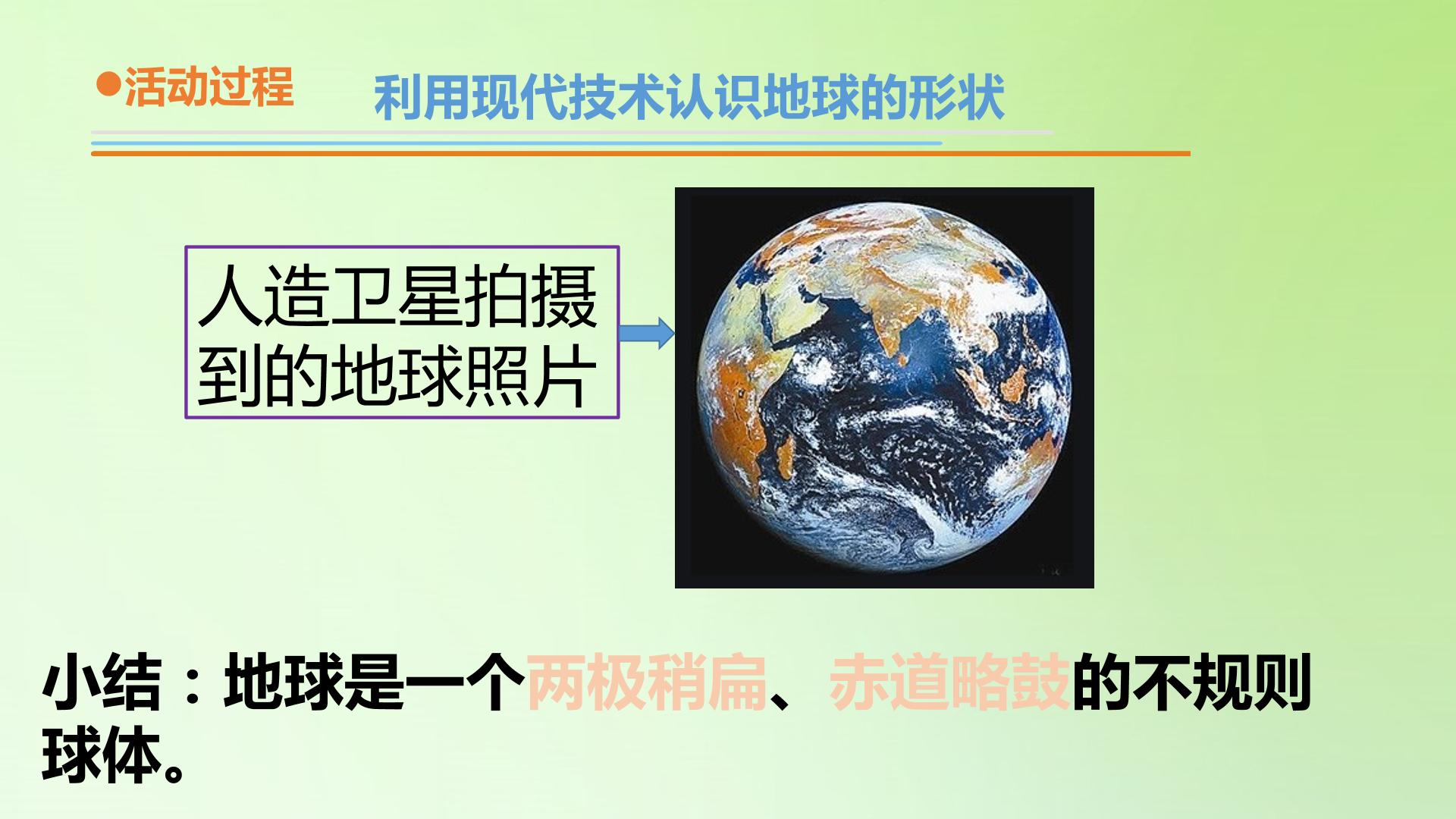 ●活动过程　利用现代技术认识地球的形状

人造卫星拍摄到的地球照片

小结：地球是一个两极稍扁、赤道略鼓的不规则球体。